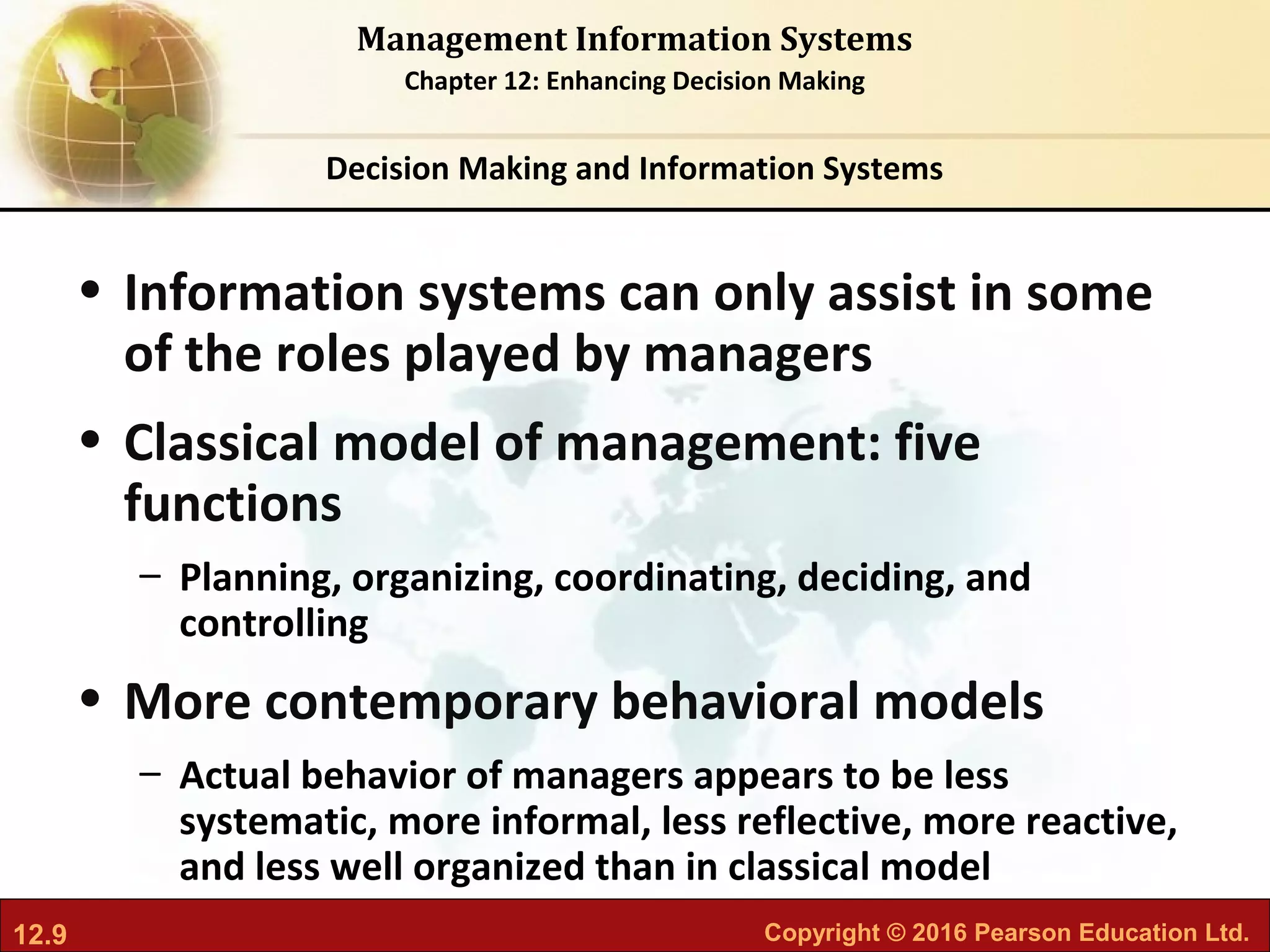 Management Information Systems
Chapter 12: Enhancing Decision Making

Decision Making and Information Systems

• Information systems can only assist in some of the roles played by managers

• Classical model of management: five functions

– Planning, organizing, coordinating, deciding, and controlling

• More contemporary behavioral models

– Actual behavior of managers appears to be less systematic, more informal, less reflective, more reactive, and less well organized than in classical model

12.9

Copyright © 2016 Pearson Education Ltd.